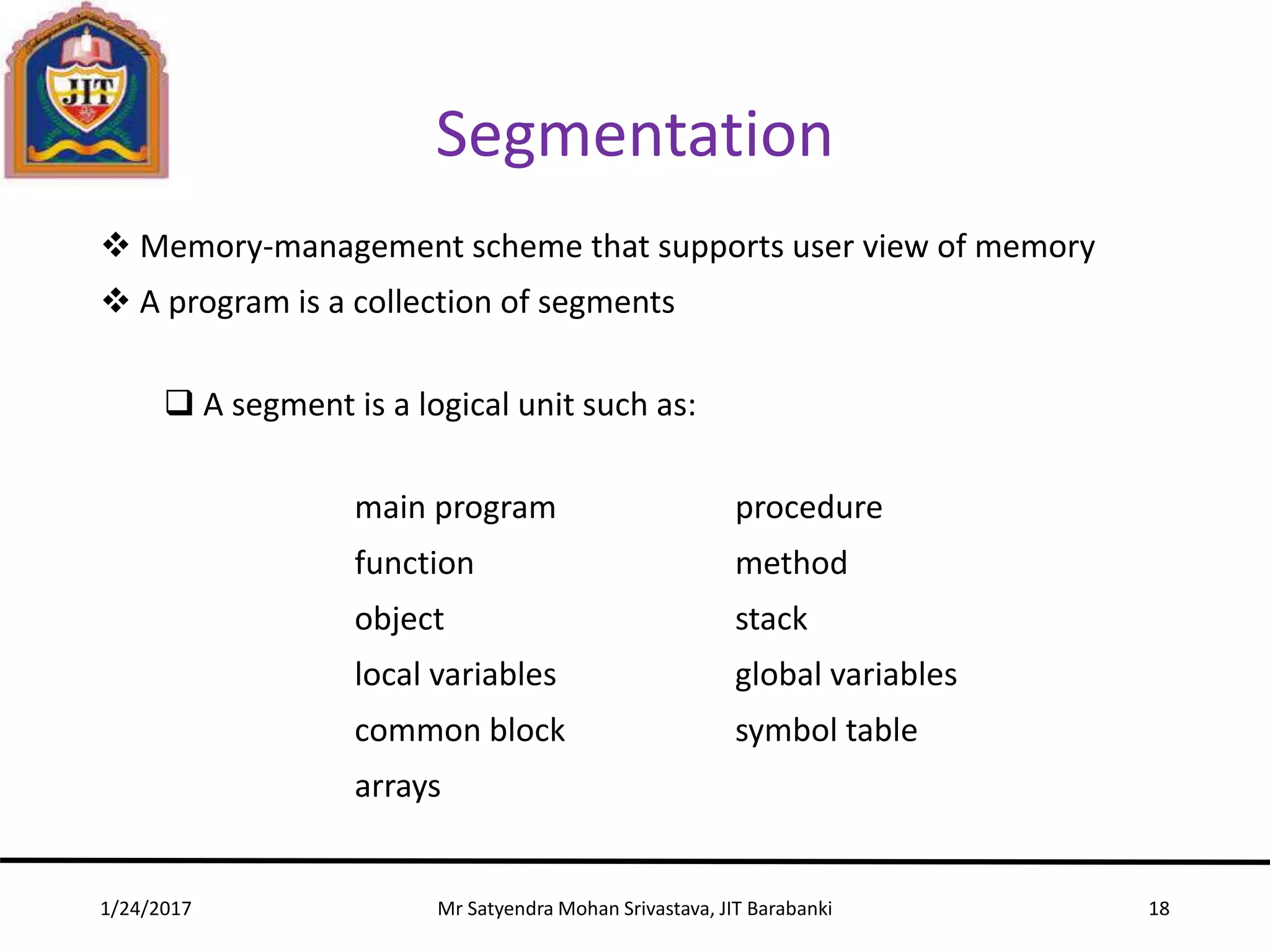 JIT

Segmentation

❖ Memory-management scheme that supports user view of memory
❖ A program is a collection of segments

❑ A segment is a logical unit such as:

main program
function
object
local variables
common block
arrays

procedure
method
stack
global variables
symbol table

1/24/2017 Mr Satyendra Mohan Srivastava, JIT Barabanki 18